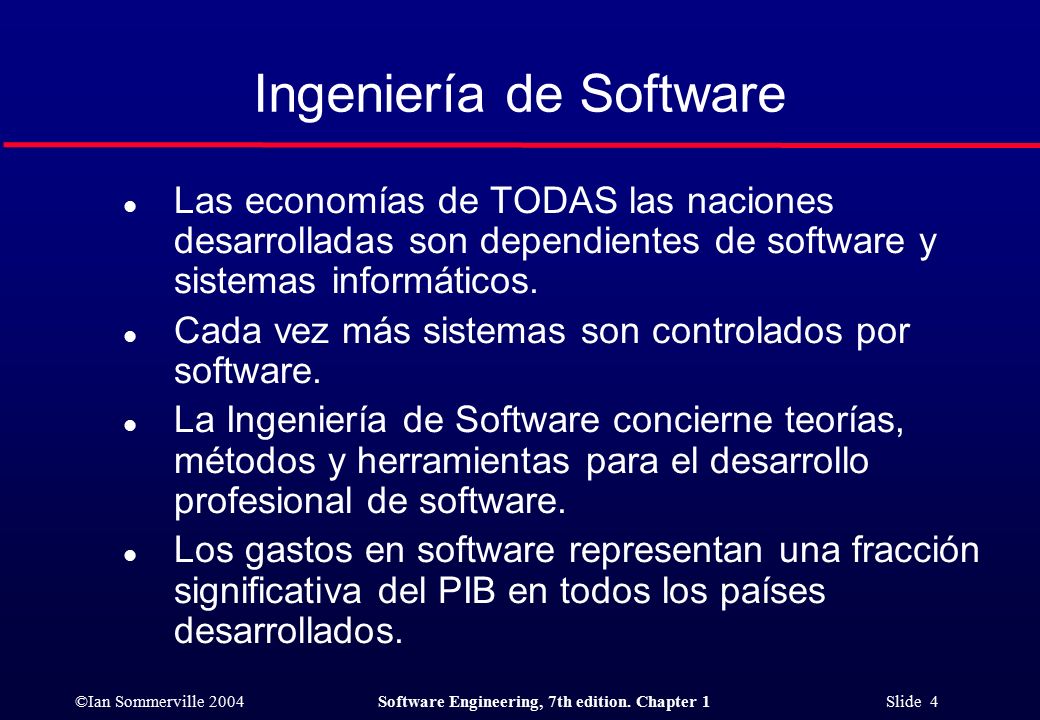 Ingeniería de Software

- Las economías de TODAS las naciones desarrolladas son dependientes de software y sistemas informáticos.
- Cada vez más sistemas son controlados por software.
- La Ingeniería de Software concierne teorías, métodos y herramientas para el desarrollo profesional de software.
- Los gastos en software representan una fracción significativa del PIB en todos los países desarrollados.

©Ian Sommerville 2004 Software Engineering, 7th edition. Chapter 1 Slide 4